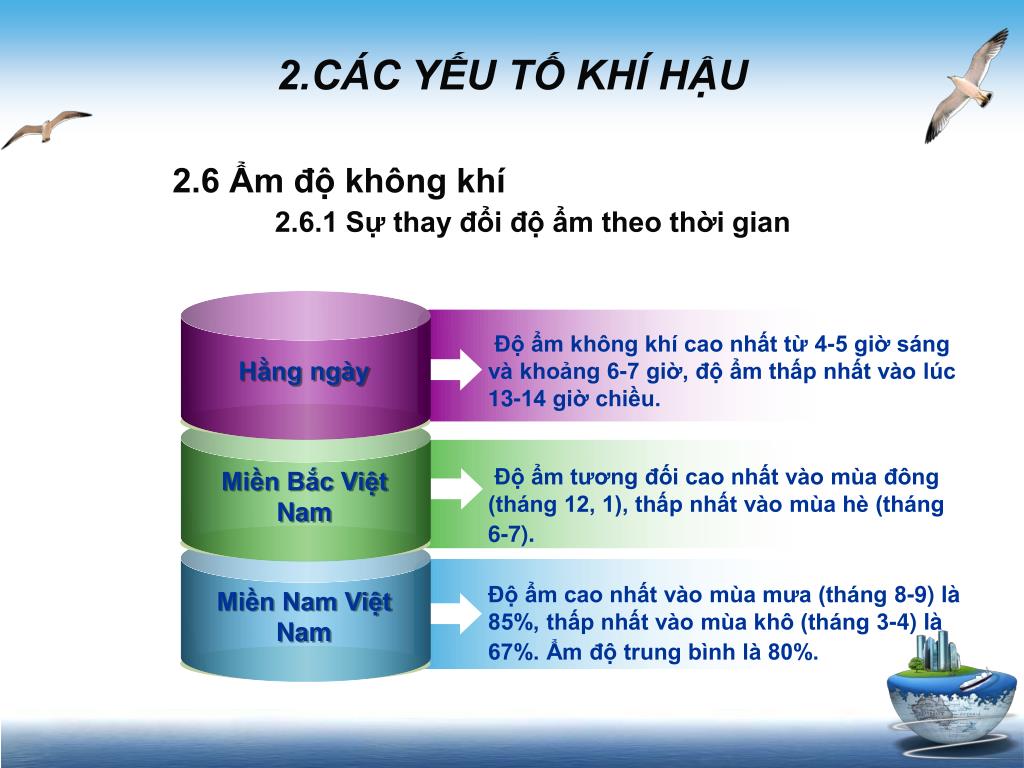 2.CÁC YẾU TỐ KHÍ HẬU

2.6 Ẩm độ không khí

2.6.1 Sự thay đổi độ ẩm theo thời gian

Hằng ngày

Độ ẩm không khí cao nhất từ 4-5 giờ sáng và khoảng 6-7 giờ, độ ẩm thấp nhất vào lúc 13-14 giờ chiều.

Miền Bắc Việt Nam

Độ ẩm tương đối cao nhất vào mùa đông (tháng 12, 1), thấp nhất vào mùa hè (tháng 6-7).

Miền Nam Việt Nam

Độ ẩm cao nhất vào mùa mưa (tháng 8-9) là 85%, thấp nhất vào mùa khô (tháng 3-4) là 67%. Ẩm độ trung bình là 80%.